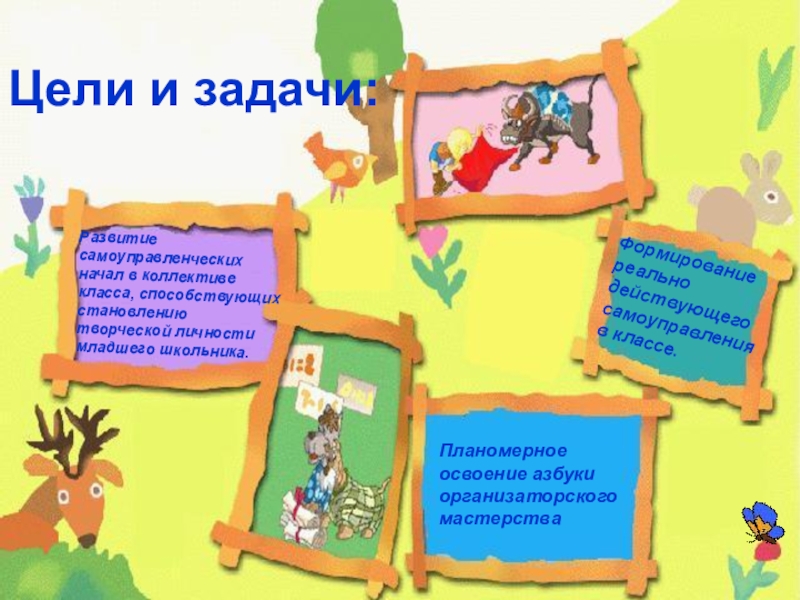 Цели и задачи:

Развитие самоуправленческих начал в коллективе класса, способствующих становлению творческой личности младшего школьника.

Формирование реально действующего самоуправления в классе.

Планомерное освоение азбуки организаторского мастерства